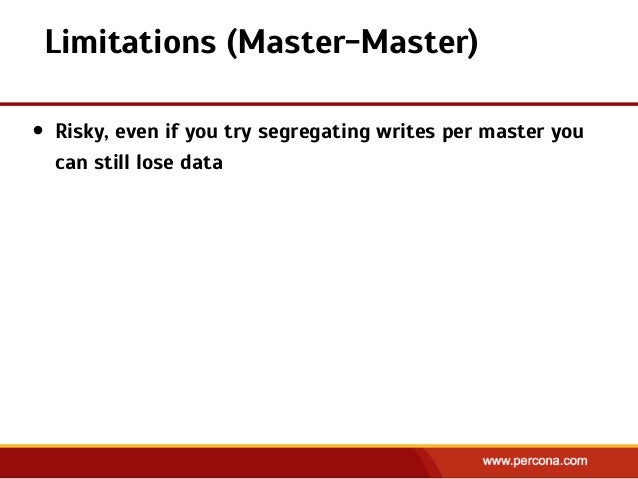 Limitations (Master-Master)

• Risky, even if you try segregating writes per master you can still lose data

www.percona.com